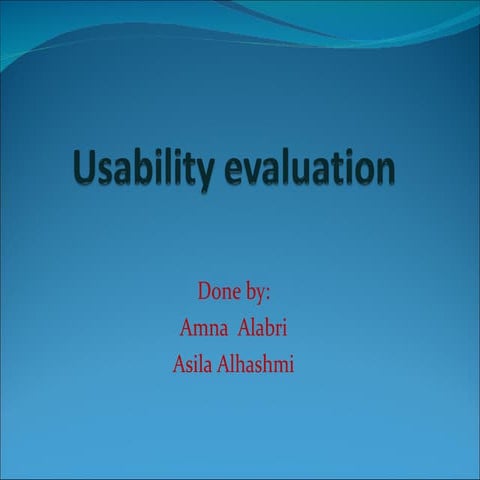 Usability evaluation

Done by:
Amna Alabri
Asila Alhashmi